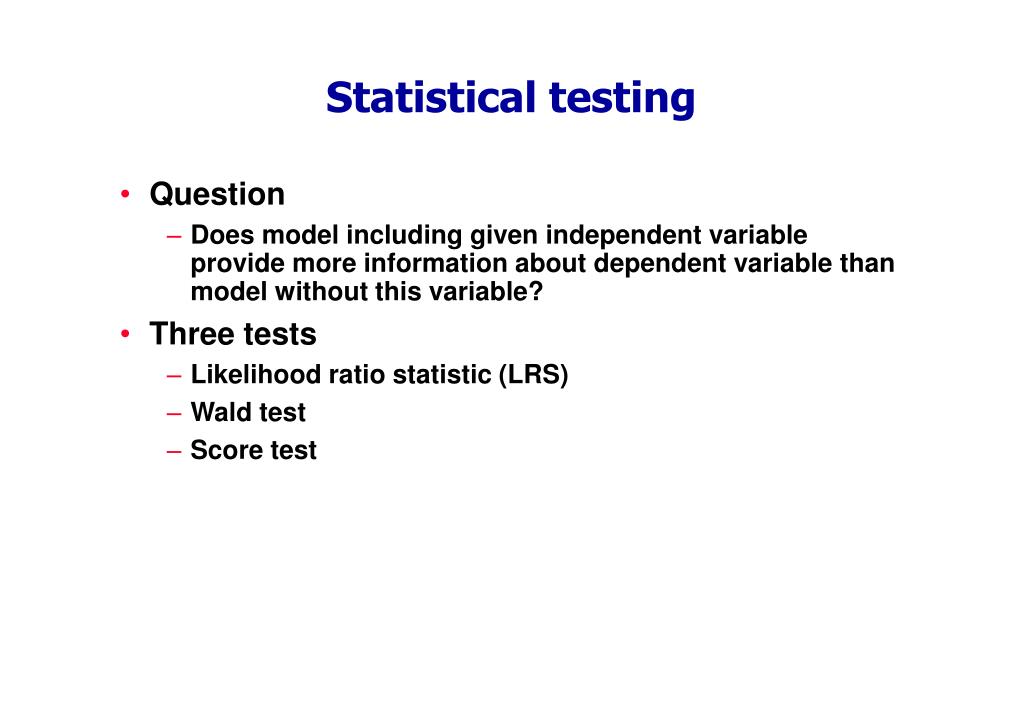 Statistical testing

• Question
– Does model including given independent variable provide more information about dependent variable than model without this variable?

• Three tests
– Likelihood ratio statistic (LRS)
– Wald test
– Score test